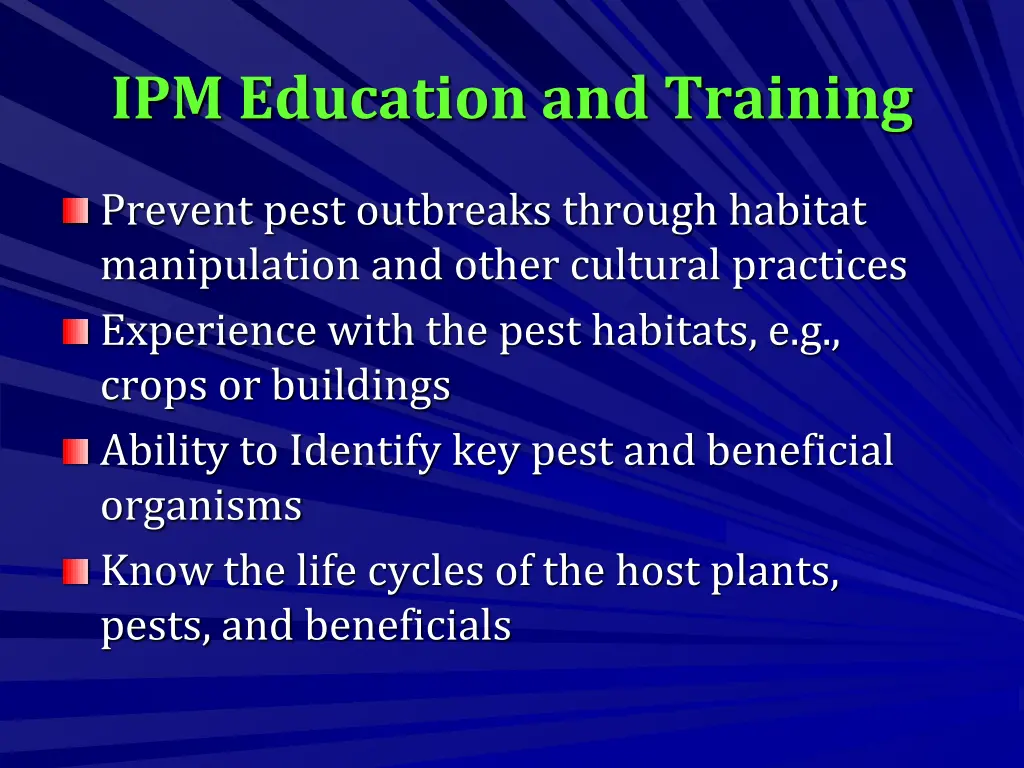 IPM Education and Training

Prevent pest outbreaks through habitat manipulation and other cultural practices

Experience with the pest habitats, e.g., crops or buildings

Ability to Identify key pest and beneficial organisms

Know the life cycles of the host plants, pests, and beneficials